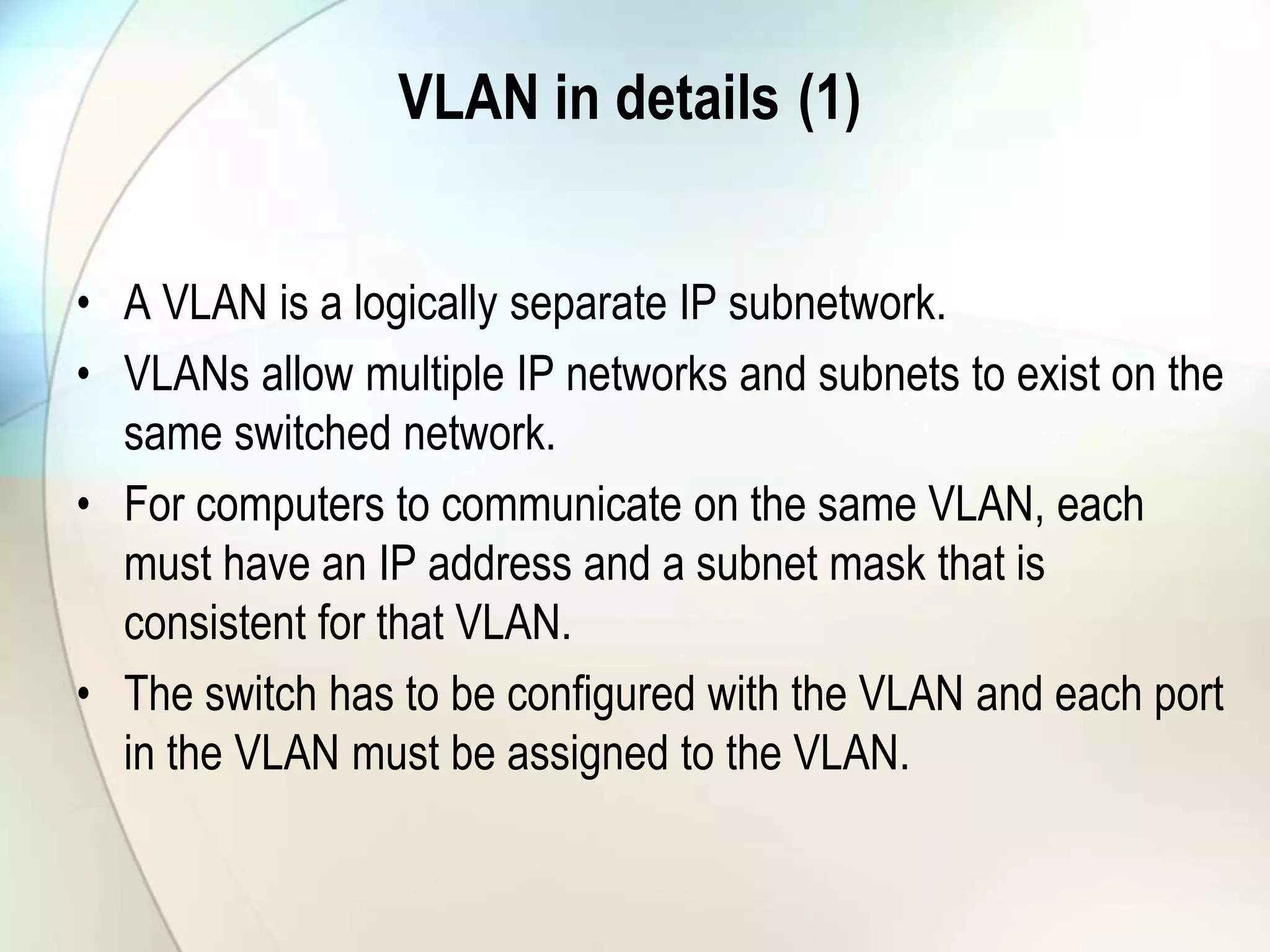 VLAN in details (1)

• A VLAN is a logically separate IP subnetwork.
• VLANs allow multiple IP networks and subnets to exist on the same switched network.
• For computers to communicate on the same VLAN, each must have an IP address and a subnet mask that is consistent for that VLAN.
• The switch has to be configured with the VLAN and each port in the VLAN must be assigned to the VLAN.